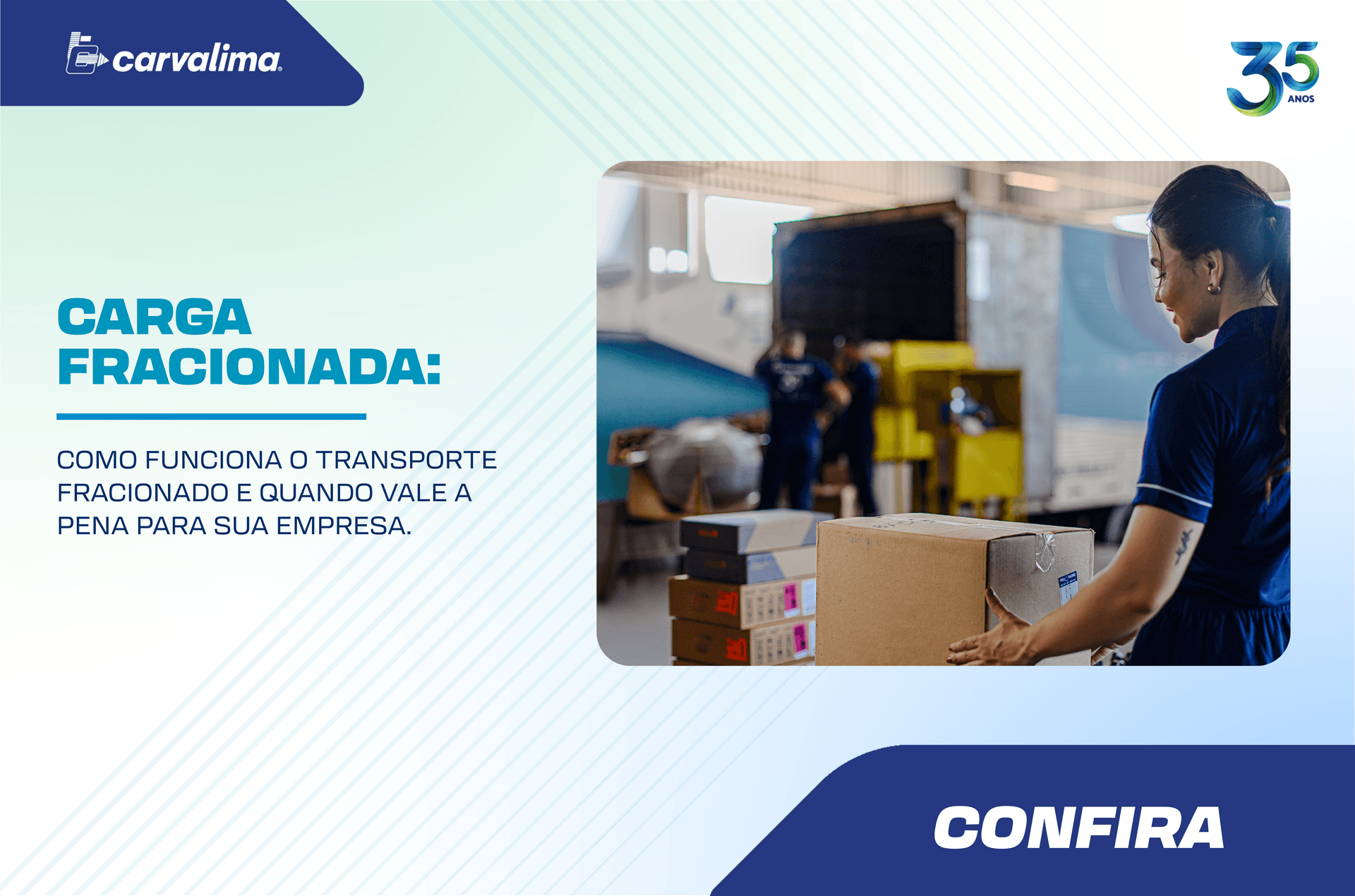 carvalima

35 ANOS

CARGA FRACIONADA:

COMO FUNCIONA O TRANSPORTE FRACIONADO E QUANDO VALE A PENA PARA SUA EMPRESA.

CONFIRA